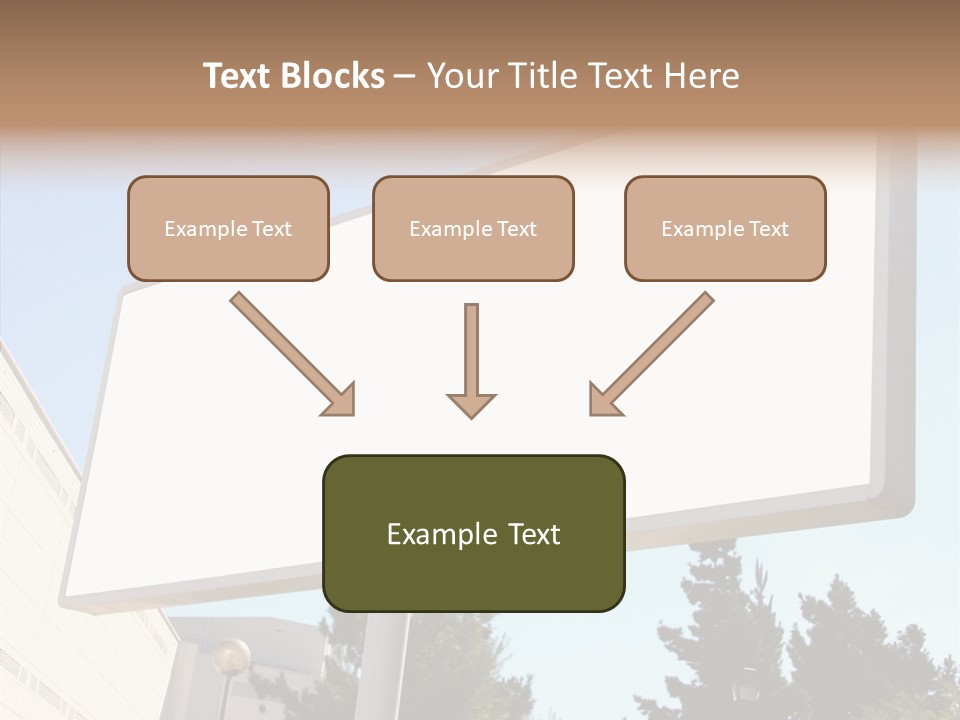 Text Blocks – Your Title Text Here

Example Text

Example Text

Example Text

Example Text